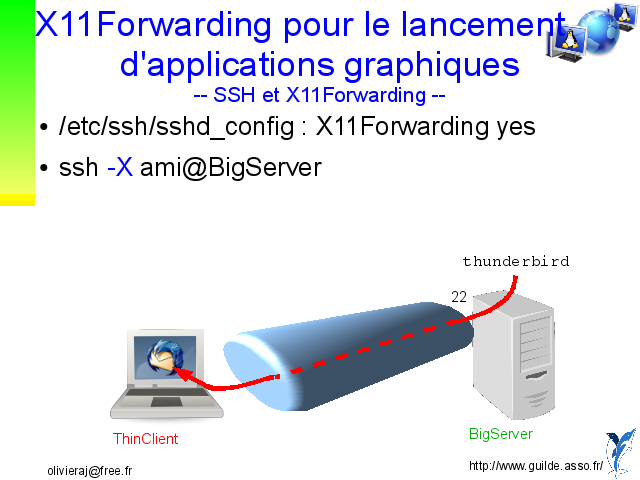 X11Forwarding pour le lancement d'applications graphiques
-- SSH et X11Forwarding --

• /etc/ssh/sshd_config : X11Forwarding yes
• ssh -X ami@BigServer

thunderbird
22
ThinClient
BigServer

olivieraj@free.fr
http://www.guilde.asso.fr/